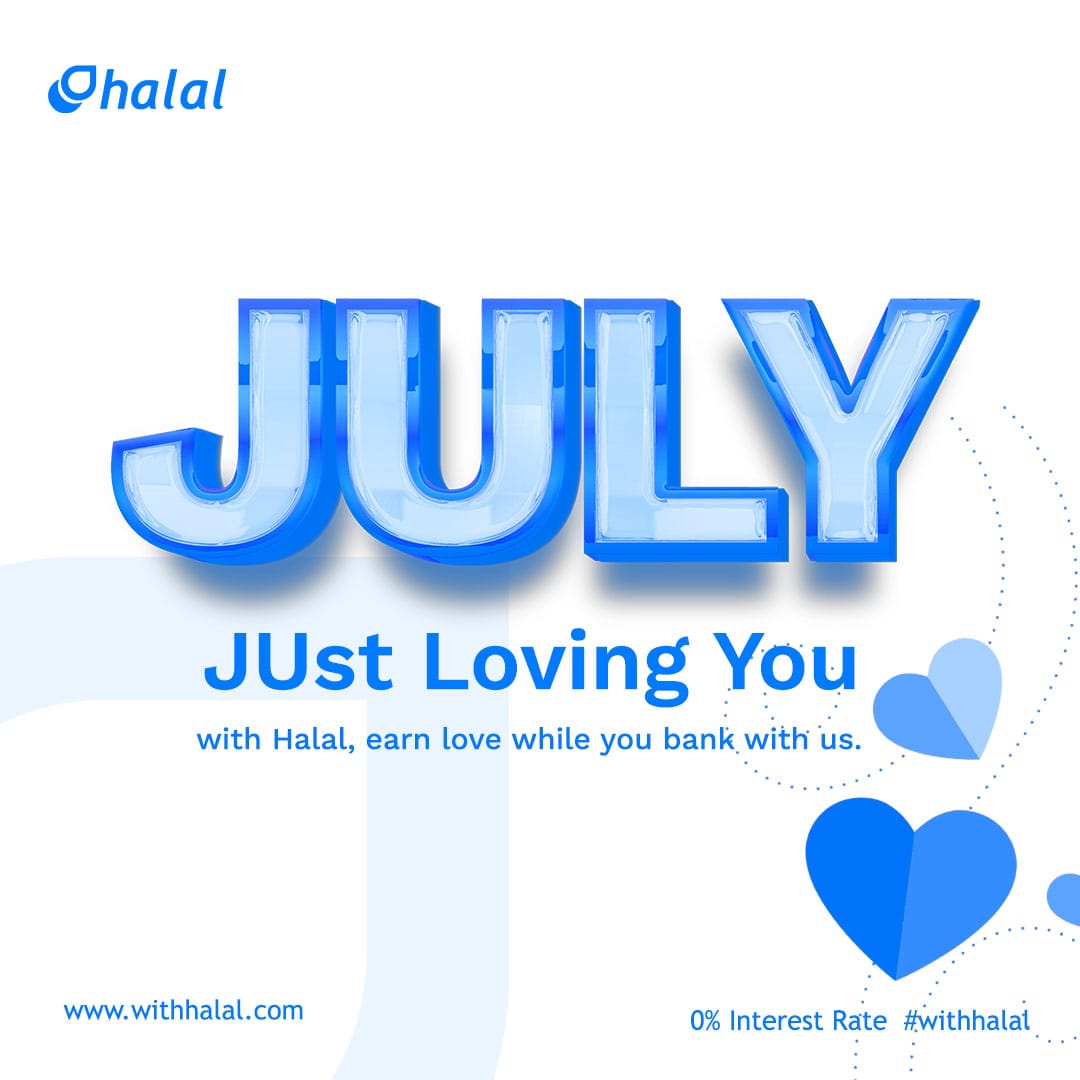 halal

JULY

JUst Loving You

with Halal, earn love while you bank with us.

www.withhalal.com

0% Interest Rate #withhalal